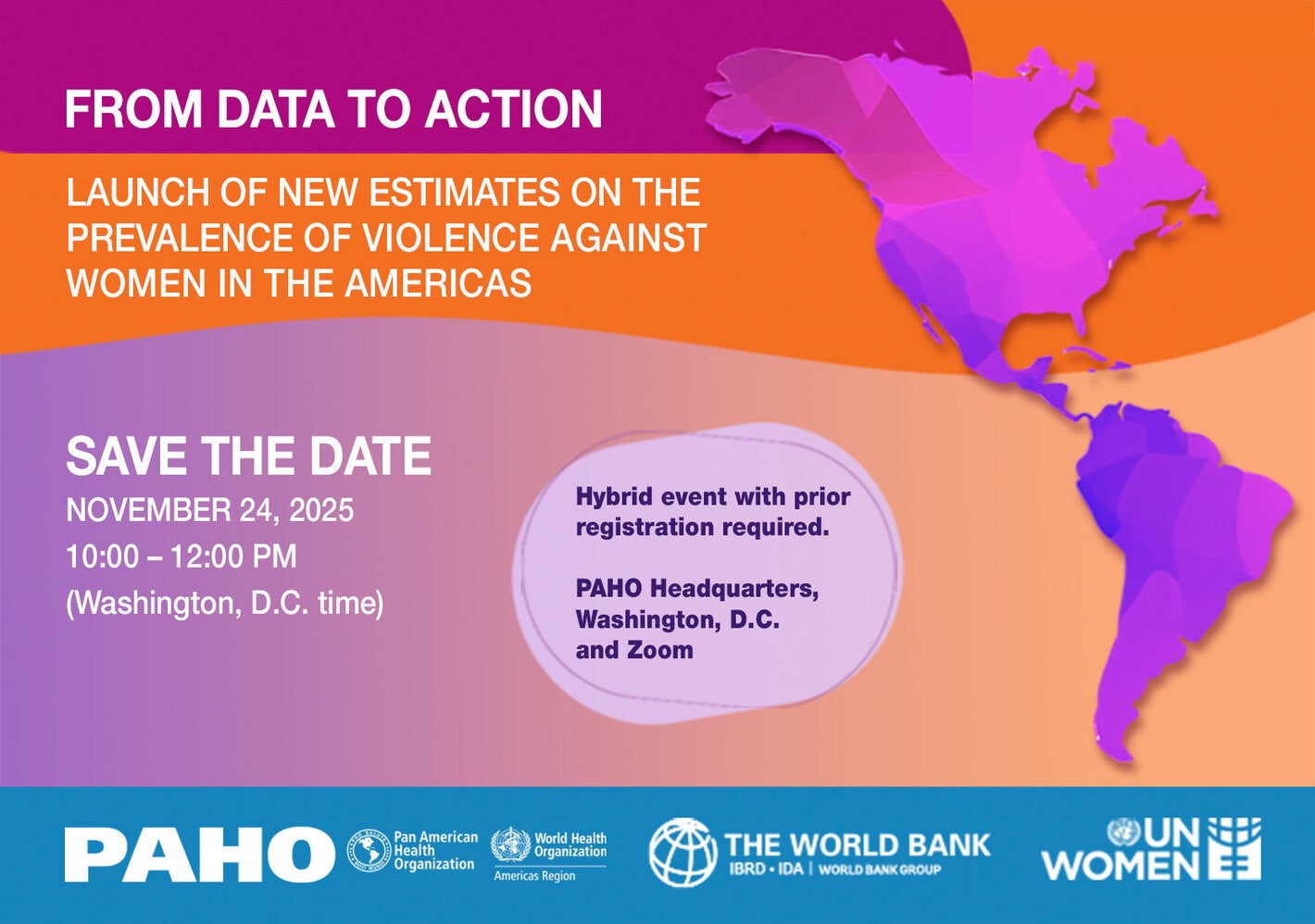 FROM DATA TO ACTION

LAUNCH OF NEW ESTIMATES ON THE PREVALENCE OF VIOLENCE AGAINST WOMEN IN THE AMERICAS

SAVE THE DATE
NOVEMBER 24, 2025
10:00 – 12:00 PM
(Washington, D.C. time)

Hybrid event with prior registration required.

PAHO Headquarters, Washington, D.C. and Zoom

PAHO Pan American Health Organization World Health Organization Americas Region

THE WORLD BANK IBRD • IDA | WORLD BANK GROUP

UN WOMEN